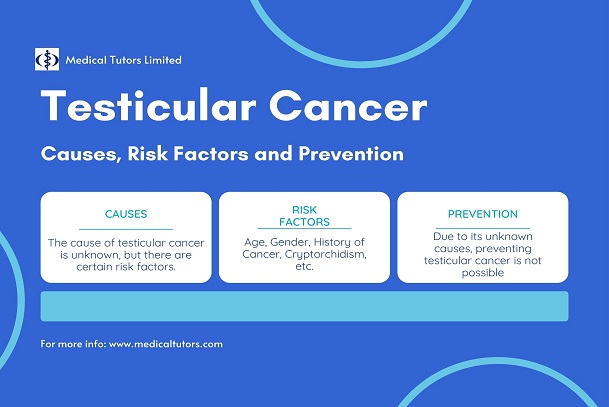 Medical Tutors Limited

Testicular Cancer

Causes, Risk Factors and Prevention

CAUSES

The cause of testicular cancer is unknown, but there are certain risk factors.

RISK FACTORS

Age, Gender, History of Cancer, Cryptorchidism, etc.

PREVENTION

Due to its unknown causes, preventing testicular cancer is not possible

For more info: www.medicaltutors.com